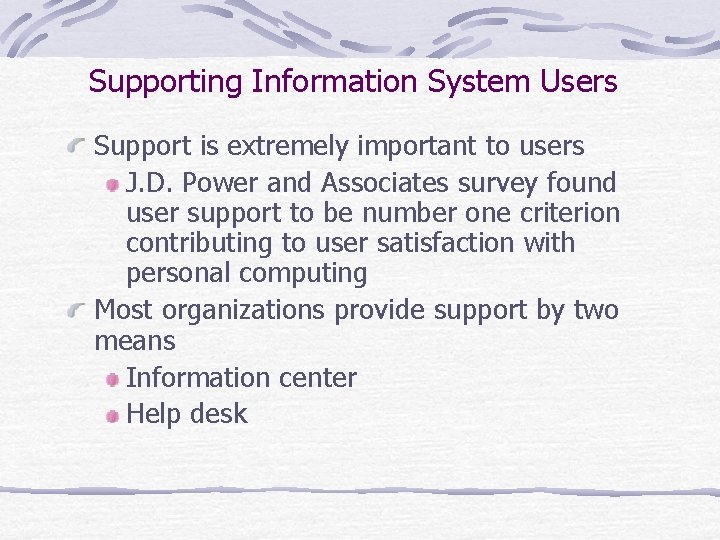 Supporting Information System Users

Support is extremely important to users

J.D. Power and Associates survey found user support to be number one criterion contributing to user satisfaction with personal computing

Most organizations provide support by two means

Information center

Help desk